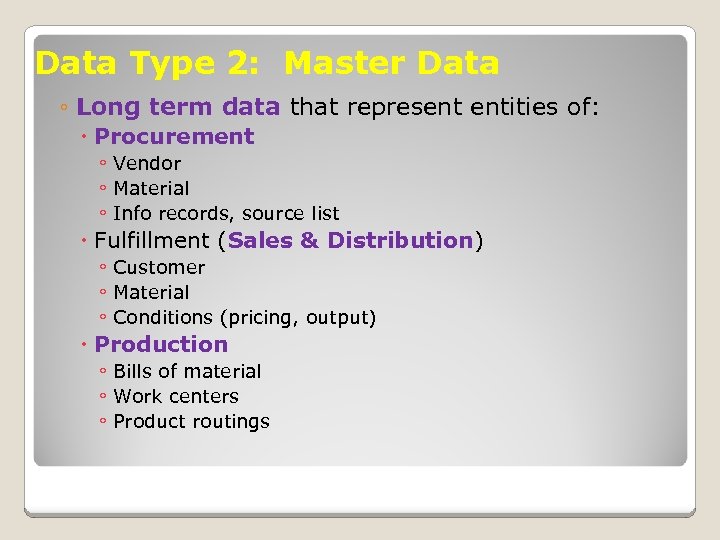 Data Type 2: Master Data

◦ Long term data that represent entities of:
 • Procurement
  ◦ Vendor
  ◦ Material
  ◦ Info records, source list
 • Fulfillment (Sales & Distribution)
  ◦ Customer
  ◦ Material
  ◦ Conditions (pricing, output)
 • Production
  ◦ Bills of material
  ◦ Work centers
  ◦ Product routings